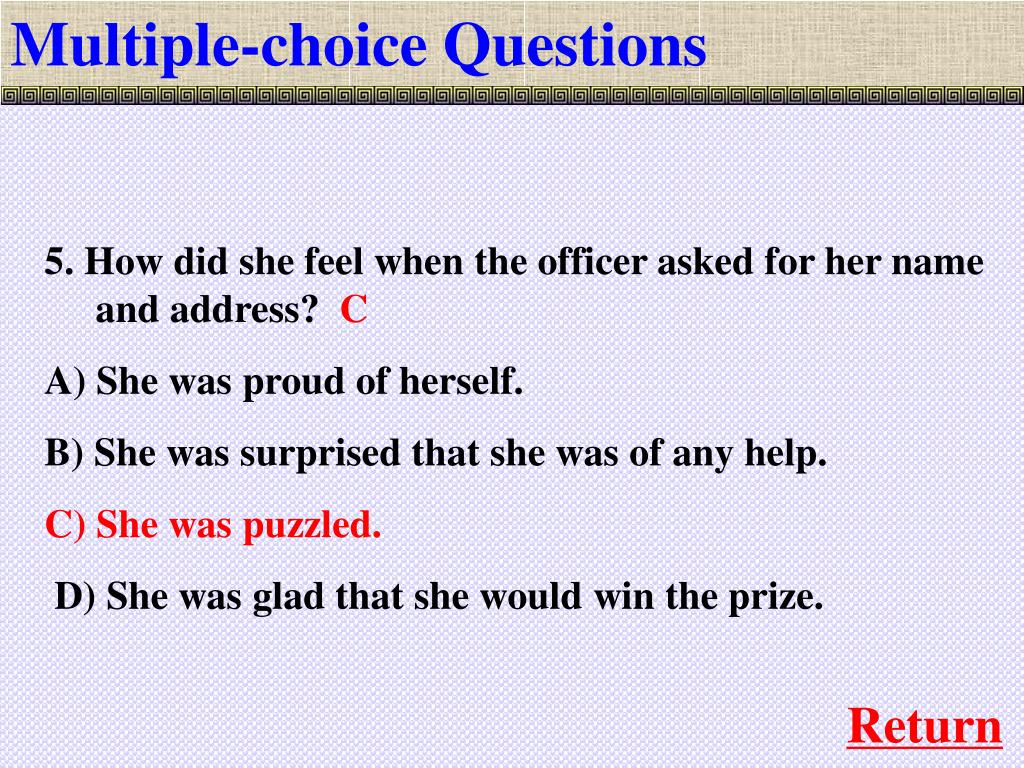 Multiple-choice Questions

5. How did she feel when the officer asked for her name and address? C

A) She was proud of herself.

B) She was surprised that she was of any help.

C) She was puzzled.

D) She was glad that she would win the prize.

Return